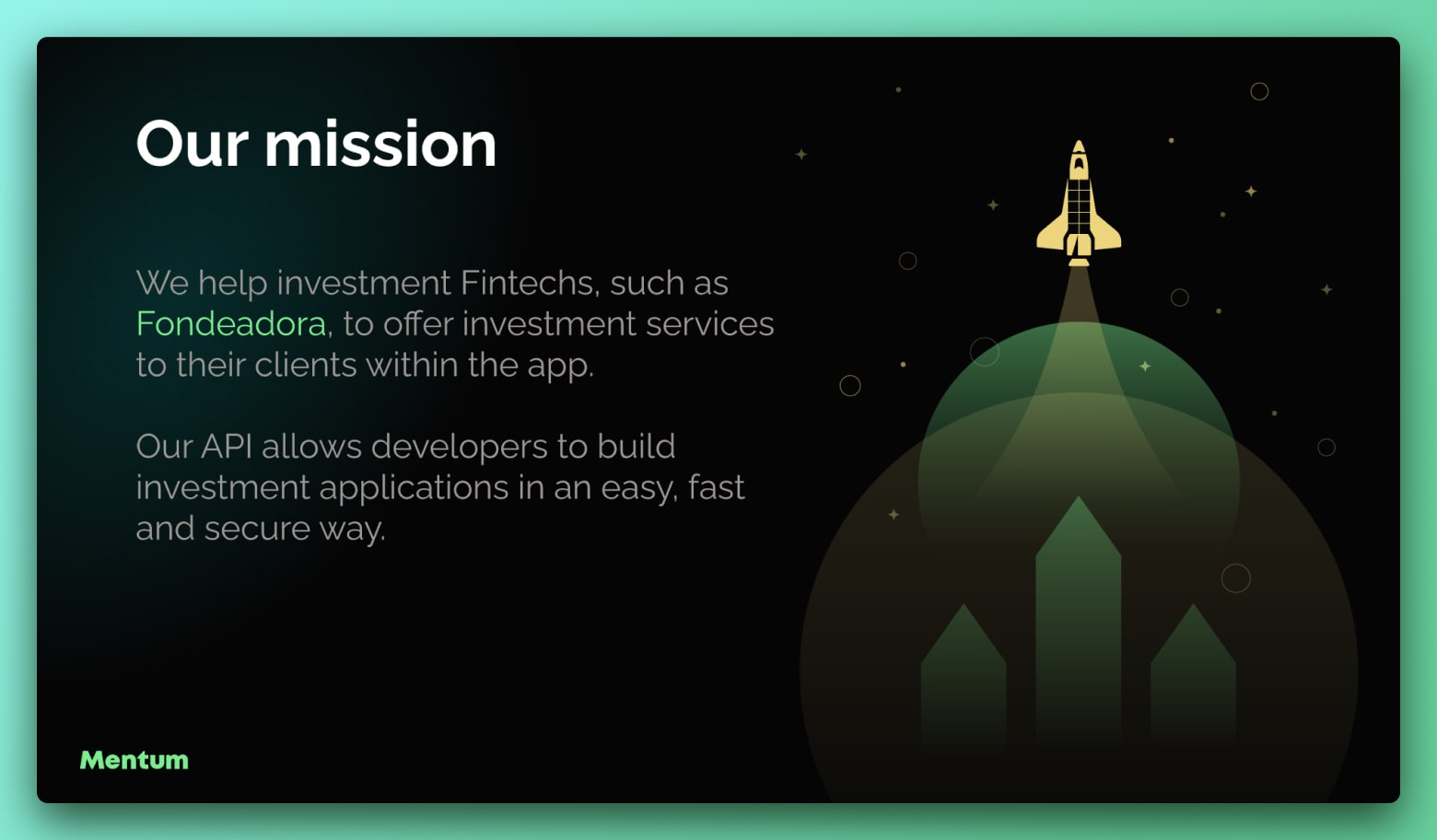 Our mission

We help investment Fintechs, such as Fondeadora, to offer investment services to their clients within the app.

Our API allows developers to build investment applications in an easy, fast and secure way.

Mentum